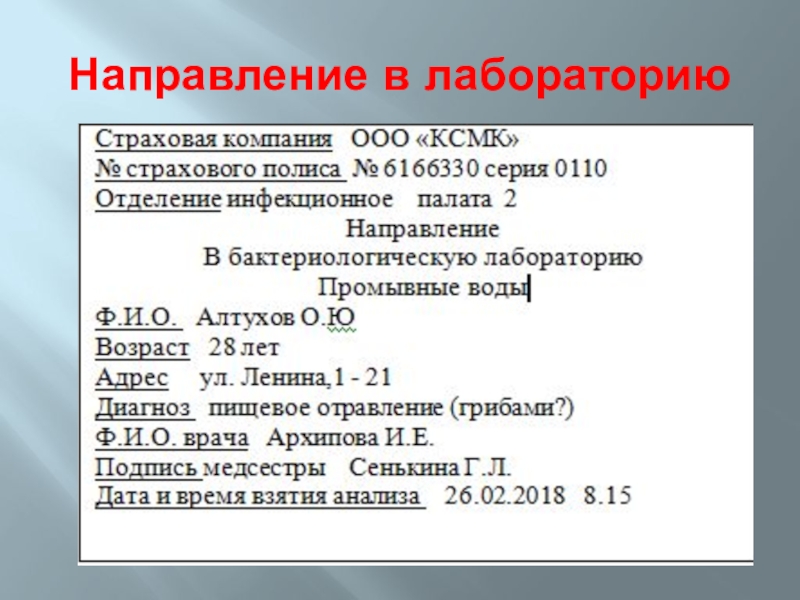 Направление в лабораторию

Страховая компания ООО «КСМК»
№ страхового полиса № 6166330 серия 0110
Отделение инфекционное палата 2

Направление
В бактериологическую лабораторию
Промывные воды

Ф.И.О. Алтухов О.Ю
Возраст 28 лет
Адрес ул. Ленина,1 - 21
Диагноз пищевое отравление (грибами?)
Ф.И.О. врача Архипова И.Е.
Подпись медсестры Сенькина Г.Л.
Дата и время взятия анализа 26.02.2018 8.15